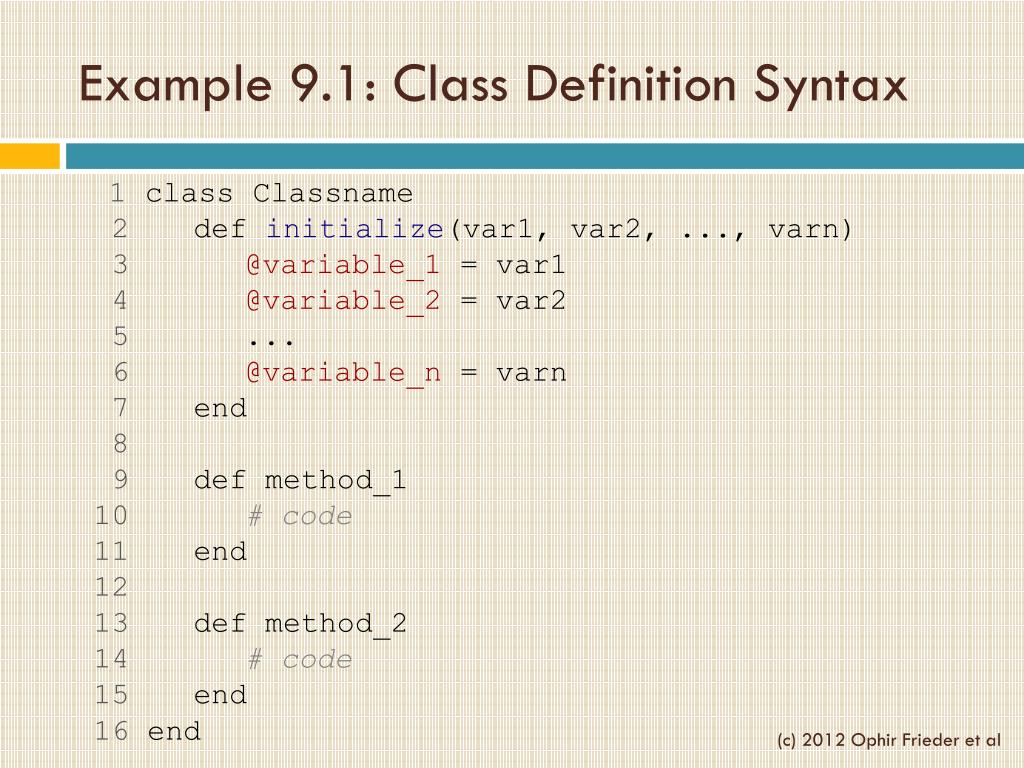 Example 9.1: Class Definition Syntax

1 class Classname
2    def initialize(var1, var2, ..., varn)
3       @variable_1 = var1
4       @variable_2 = var2
5       ...
6       @variable_n = varn
7    end
8
9    def method_1
10      # code
11   end
12
13   def method_2
14      # code
15   end
16 end

(c) 2012 Ophir Frieder et al